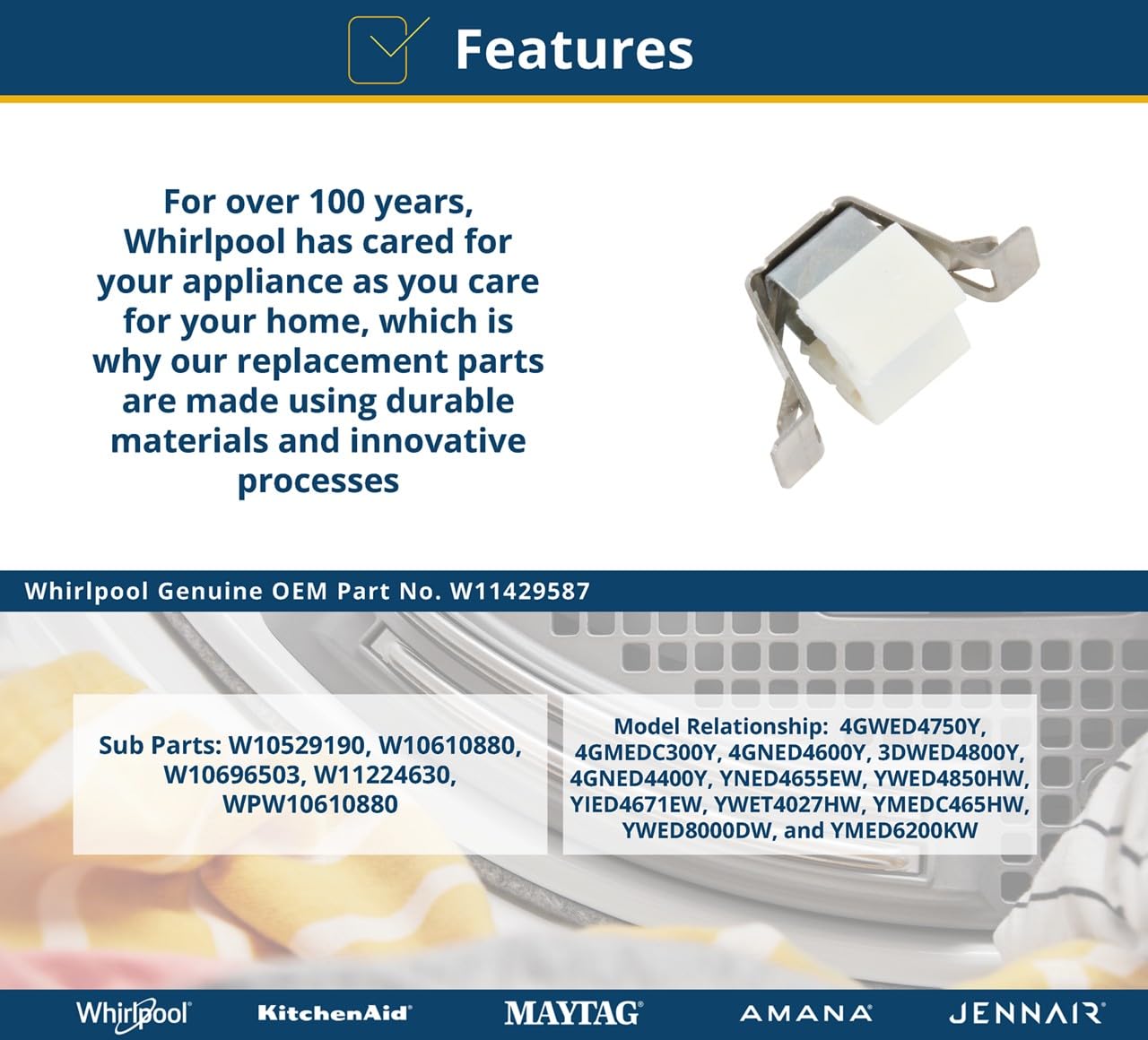 Features

For over 100 years, Whirlpool has cared for your appliance as you care for your home, which is why our replacement parts are made using durable materials and innovative processes

Whirlpool Genuine OEM Part No. W11429587

Sub Parts: W10529190, W10610880, W10696503, W11224630, WPW10610880

Model Relationship: 4GWED4750Y, 4GMEDC300Y, 4GNED4600Y, 3DWED4800Y, 4GNED4400Y, YNED4655EW, YWED4850HW, YIED4671EW, YWET4027HW, YMEDC465HW, YWED8000DW, and YMED6200KW

Whirlpool KitchenAid MAYTAG AMANA JENNAIR